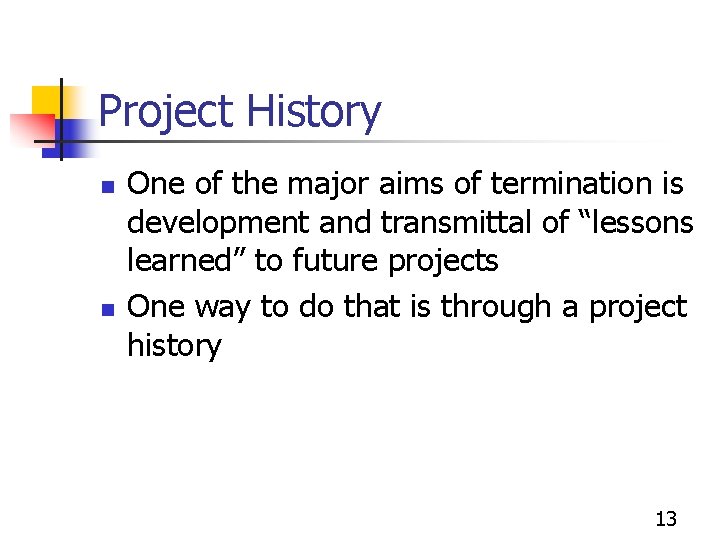 Project History

- One of the major aims of termination is development and transmittal of “lessons learned” to future projects
- One way to do that is through a project history

13